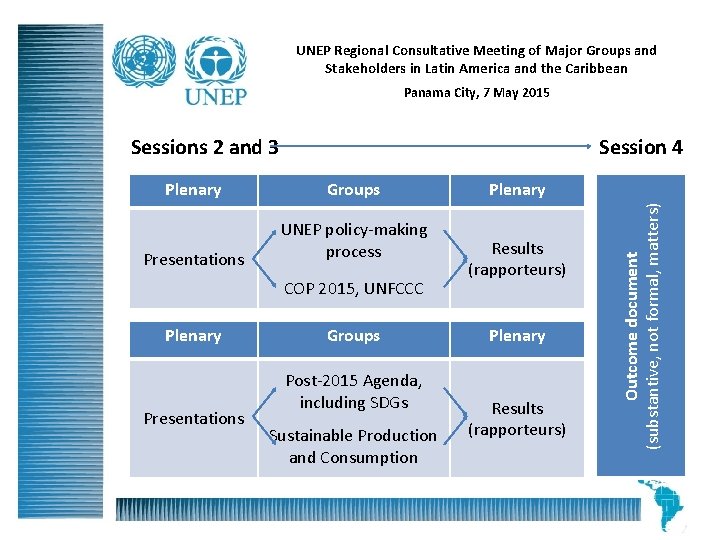 UNEP

UNEP Regional Consultative Meeting of Major Groups and Stakeholders in Latin America and the Caribbean

Panama City, 7 May 2015

Sessions 2 and 3

Session 4

| Plenary | Groups | Plenary |
|---|---|---|
| Presentations | UNEP policy-making process<br>COP 2015, UNFCCC | Results (rapporteurs) |

| Plenary | Groups | Plenary |
|---|---|---|
| Presentations | Post-2015 Agenda, including SDGs<br>Sustainable Production and Consumption | Results (rapporteurs) |

Outcome document
(substantive, not formal, matters)